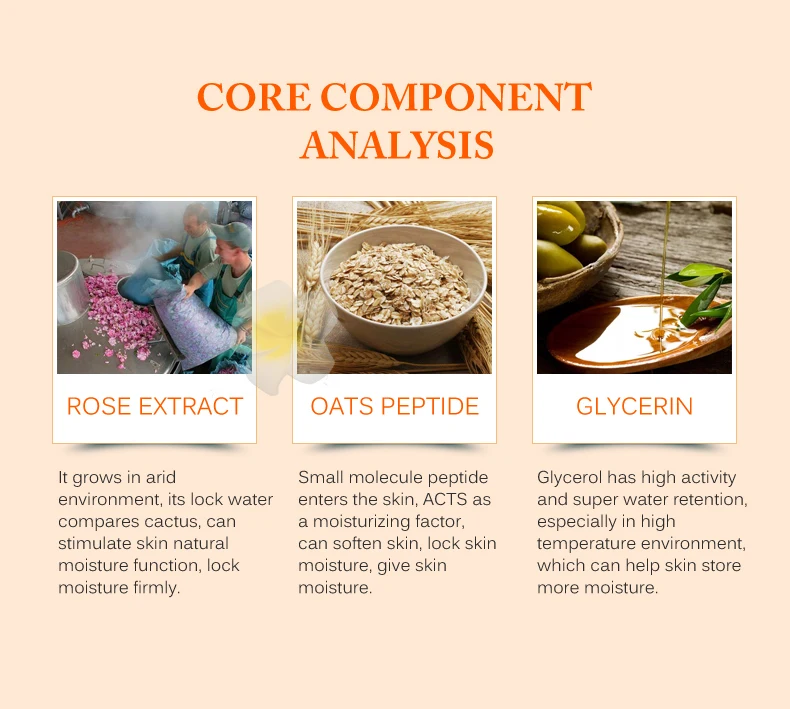 CORE COMPONENT ANALYSIS

ROSE EXTRACT

It grows in arid environment, its lock water compares cactus, can stimulate skin natural moisture function, lock moisture firmly.

OATS PEPTIDE

Small molecule peptide enters the skin, ACTS as a moisturizing factor, can soften skin, lock skin moisture, give skin moisture.

GLYCERIN

Glycerol has high activity and super water retention, especially in high temperature environment, which can help skin store more moisture.